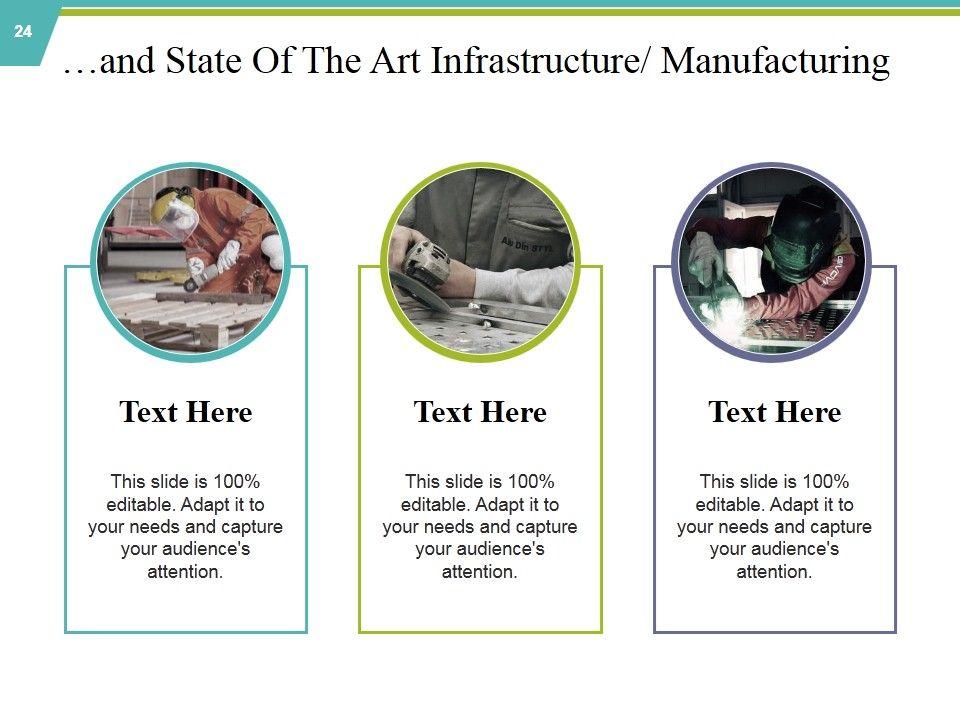 24

…and State Of The Art Infrastructure/ Manufacturing

Text Here

This slide is 100% editable. Adapt it to your needs and capture your audience's attention.

Text Here

This slide is 100% editable. Adapt it to your needs and capture your audience's attention.

Text Here

This slide is 100% editable. Adapt it to your needs and capture your audience's attention.